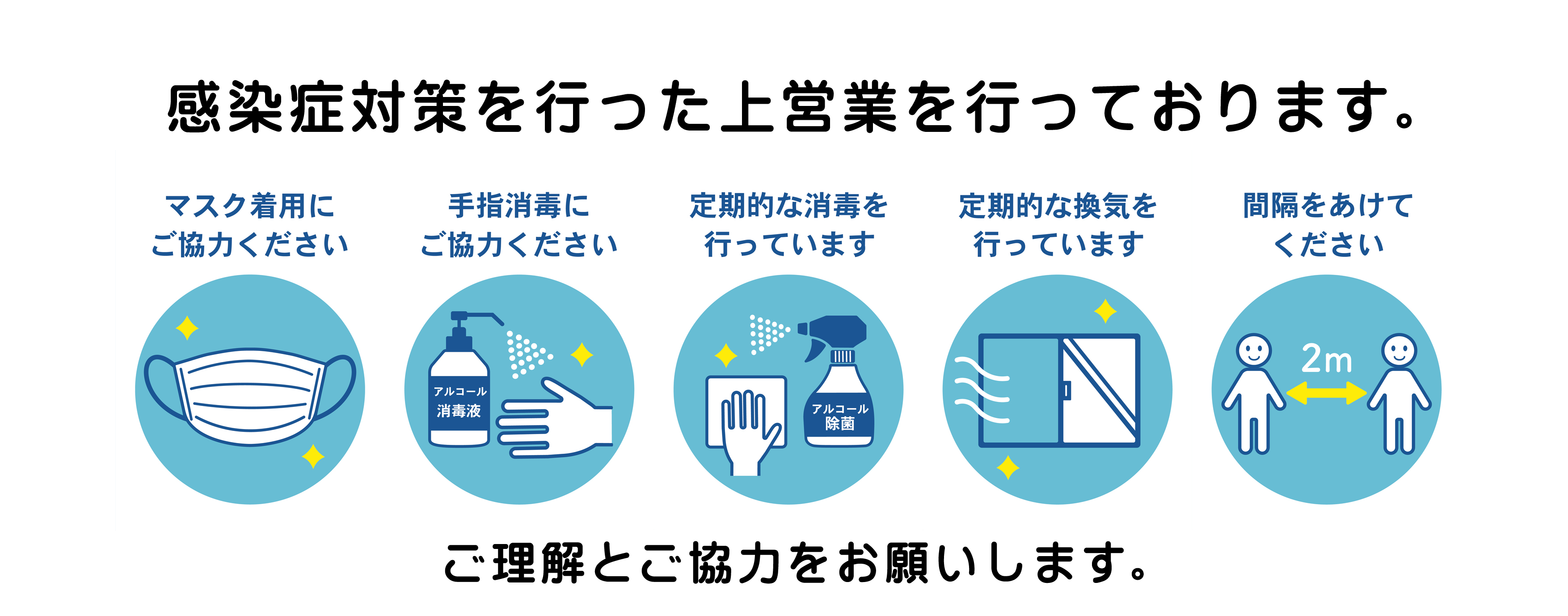 感染症対策を行った上営業を行っております。

マスク着用に
ご協力ください

手指消毒に
ご協力ください

アルコール
消毒液

定期的な消毒を
行っています

アルコール
除菌

定期的な換気を
行っています

間隔をあけて
ください

2m

ご理解とご協力をお願いします。